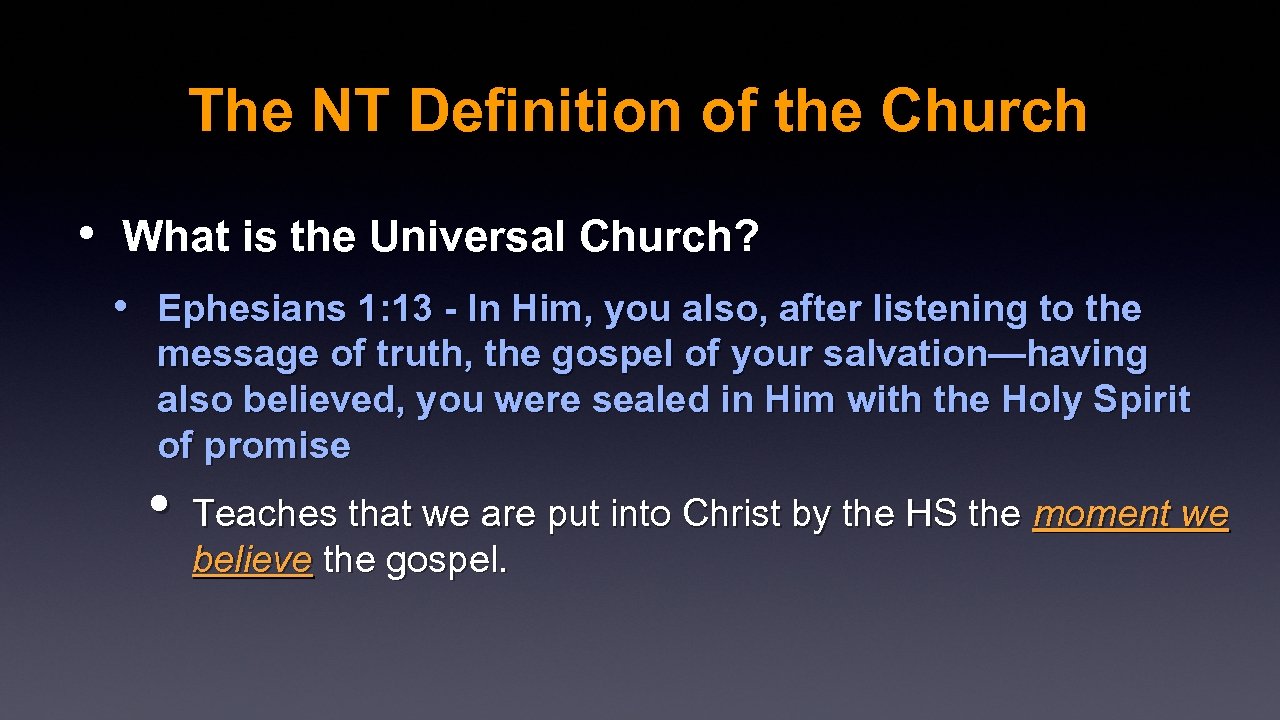 The NT Definition of the Church

• What is the Universal Church?

• Ephesians 1: 13 - In Him, you also, after listening to the message of truth, the gospel of your salvation—having also believed, you were sealed in Him with the Holy Spirit of promise

• Teaches that we are put into Christ by the HS the moment we believe the gospel.